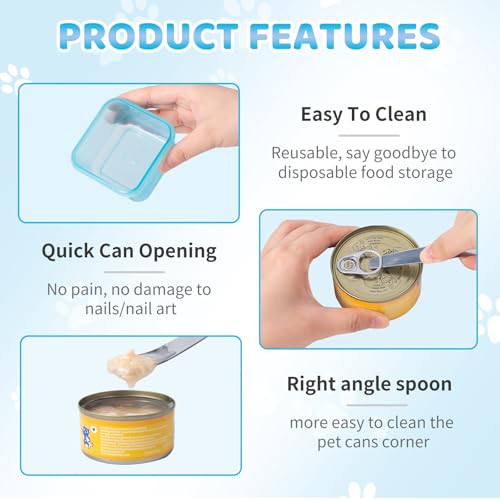 PRODUCT FEATURES

Easy To Clean

Reusable, say goodbye to disposable food storage

Quick Can Opening

No pain, no damage to nails/nail art

Right angle spoon

more easy to clean the pet cans corner